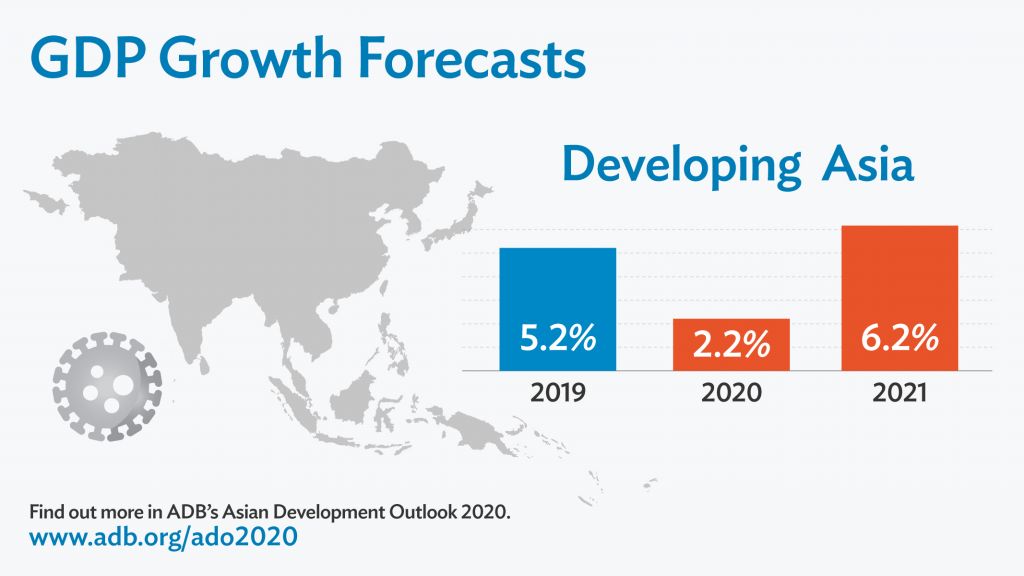 GDP Growth Forecasts

Developing Asia

5.2%
2019

2.2%
2020

6.2%
2021

Find out more in ADB's Asian Development Outlook 2020.
www.adb.org/ado2020